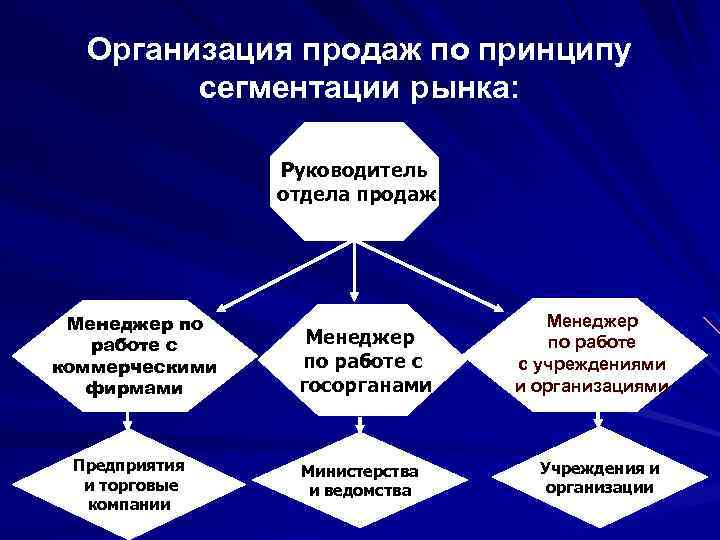 Организация продаж по принципу сегментации рынка:

Руководитель отдела продаж

Менеджер по работе с коммерческими фирмами

Менеджер по работе с госорганами

Менеджер по работе с учреждениями и организациями

Предприятия и торговые компании

Министерства и ведомства

Учреждения и организации